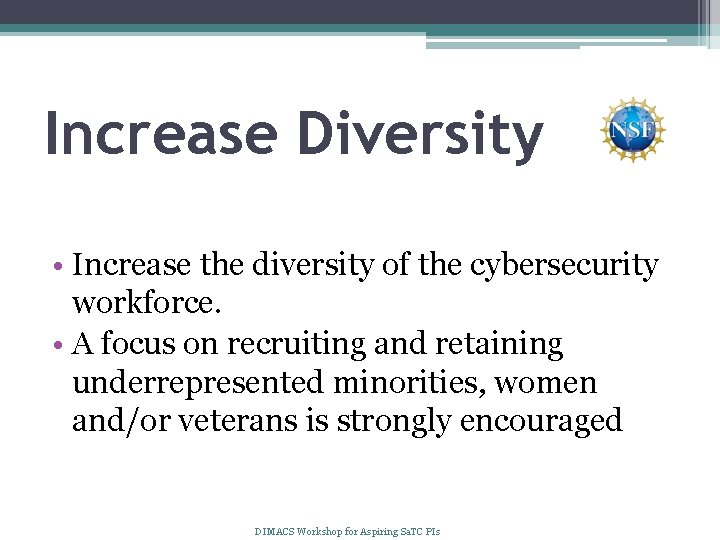 Increase Diversity

NSF

• Increase the diversity of the cybersecurity workforce.
• A focus on recruiting and retaining underrepresented minorities, women and/or veterans is strongly encouraged

DIMACS Workshop for Aspiring SaTC PIs